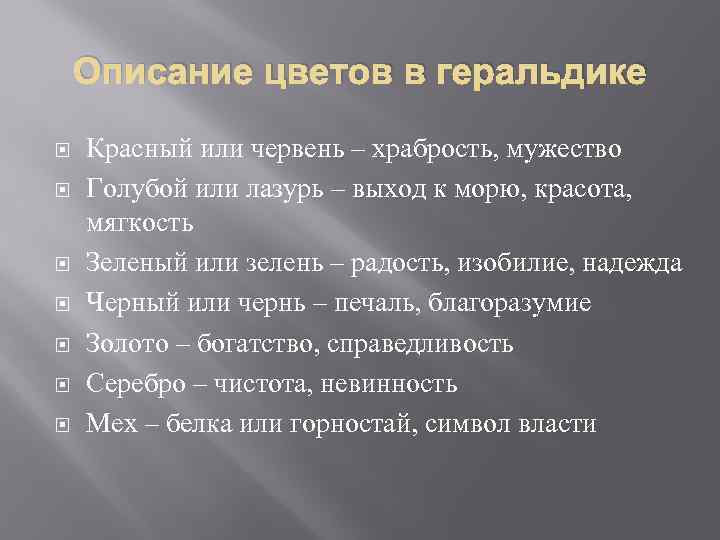 Описание цветов в геральдике

Красный или червень – храбрость, мужество

Голубой или лазурь – выход к морю, красота, мягкость

Зеленый или зелень – радость, изобилие, надежда

Черный или чернь – печаль, благоразумие

Золото – богатство, справедливость

Серебро – чистота, невинность

Мех – белка или горностай, символ власти